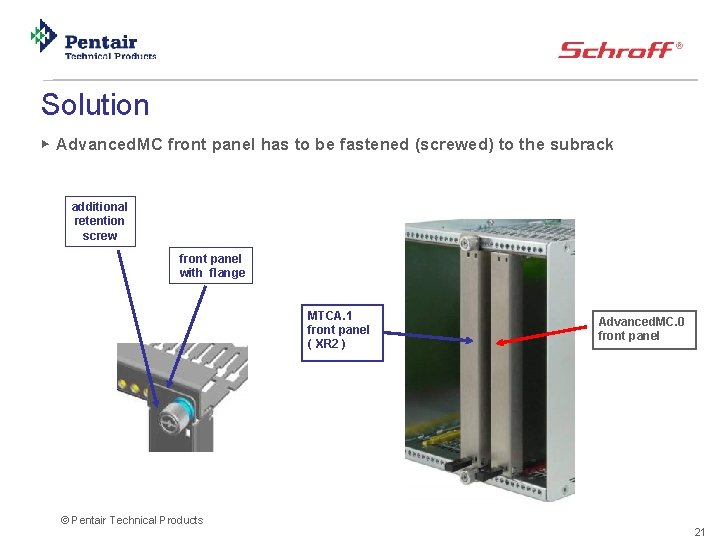 Pentair
Technical Products

Schroff®

Solution

▸ AdvancedMC front panel has to be fastened (screwed) to the subrack

additional retention screw

front panel with flange

MTCA.1 front panel ( XR2 )

AdvancedMC.0 front panel

© Pentair Technical Products

21